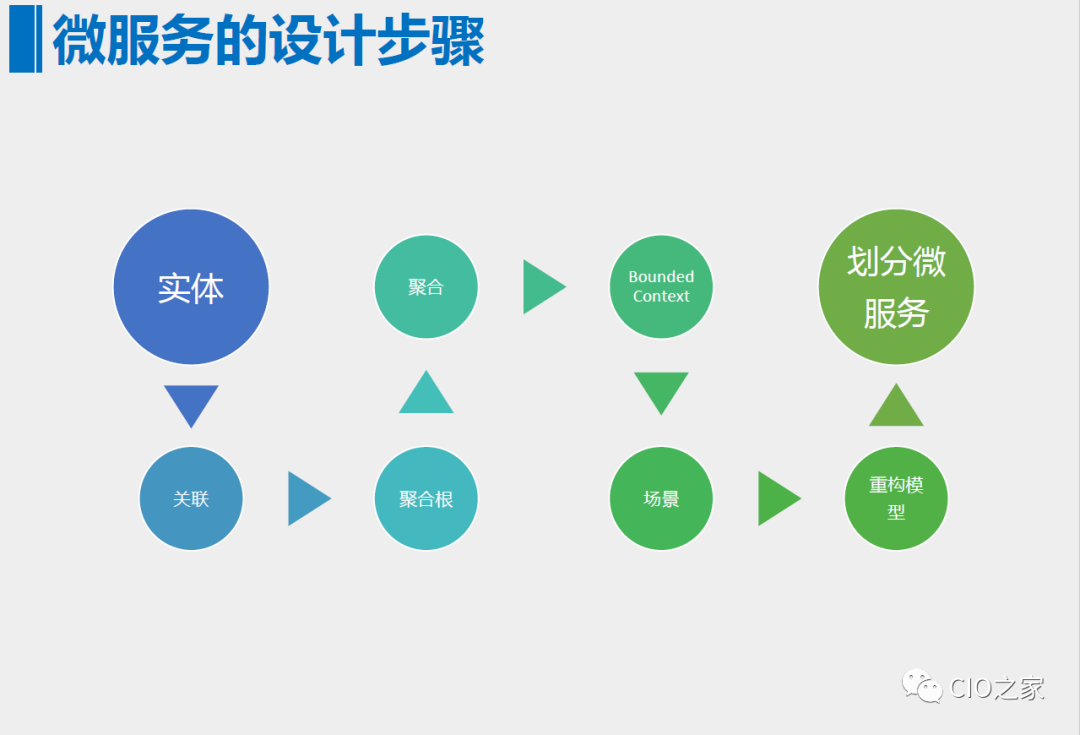 微服务的设计步骤

实体

关联

聚合根

聚合

Bounded Context

场景

重构模型

划分微服务

CIO之家